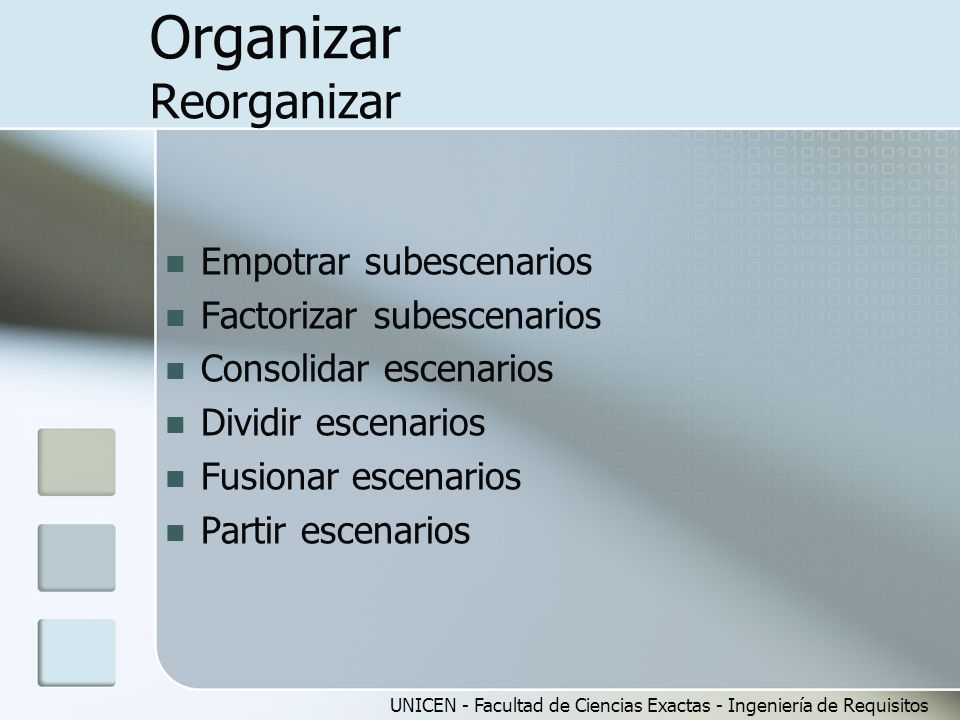 Organizar
Reorganizar

- Empotrar subescenarios
- Factorizar subescenarios
- Consolidar escenarios
- Dividir escenarios
- Fusionar escenarios
- Partir escenarios

UNICEN - Facultad de Ciencias Exactas - Ingeniería de Requisitos